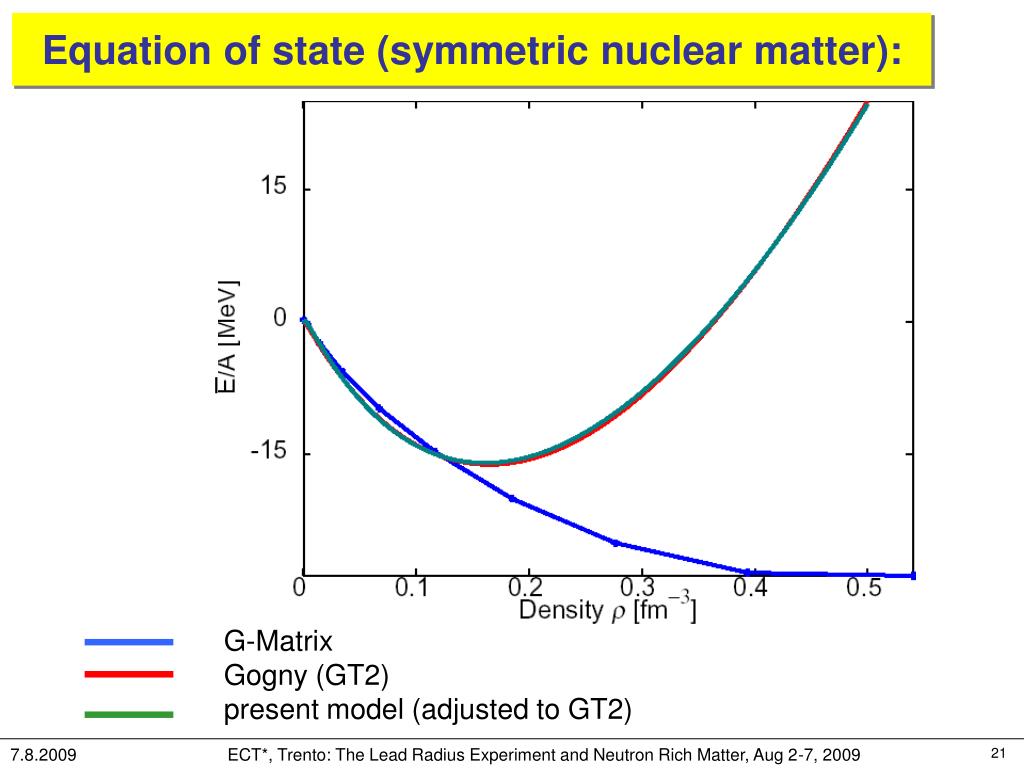 Equation of state (symmetric nuclear matter):

15
0
-15
E/A [MeV]
0
0.1
0.2
0.3
0.4
0.5
Density $\rho$ [fm$^{-3}$]

G-Matrix
Gogny (GT2)
present model (adjusted to GT2)

7.8.2009
ECT*, Trento: The Lead Radius Experiment and Neutron Rich Matter, Aug 2-7, 2009
21